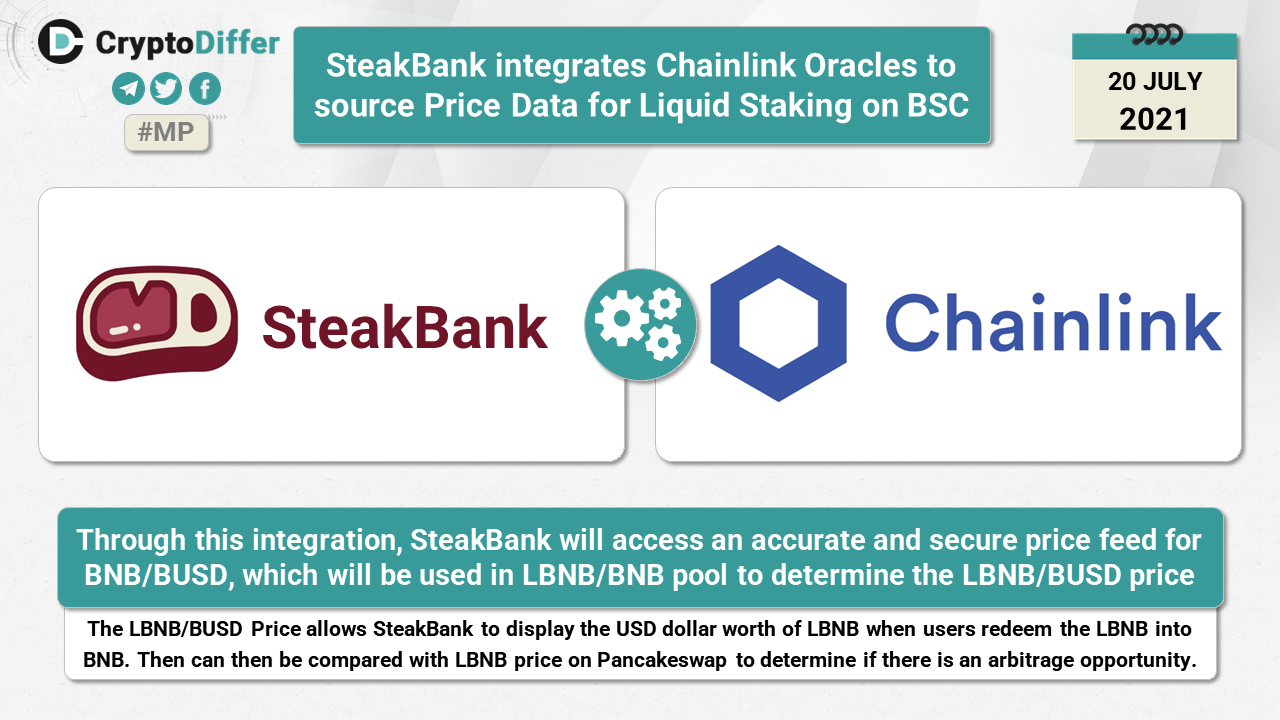 CryptoDiffer

#MP

SteakBank integrates Chainlink Oracles to source Price Data for Liquid Staking on BSC

20 JULY
2021

SteakBank

Chainlink

Through this integration, SteakBank will access an accurate and secure price feed for BNB/BUSD, which will be used in LBNB/BNB pool to determine the LBNB/BUSD price

The LBNB/BUSD Price allows SteakBank to display the USD dollar worth of LBNB when users redeem the LBNB into BNB. Then can then be compared with LBNB price on Pancakeswap to determine if there is an arbitrage opportunity.